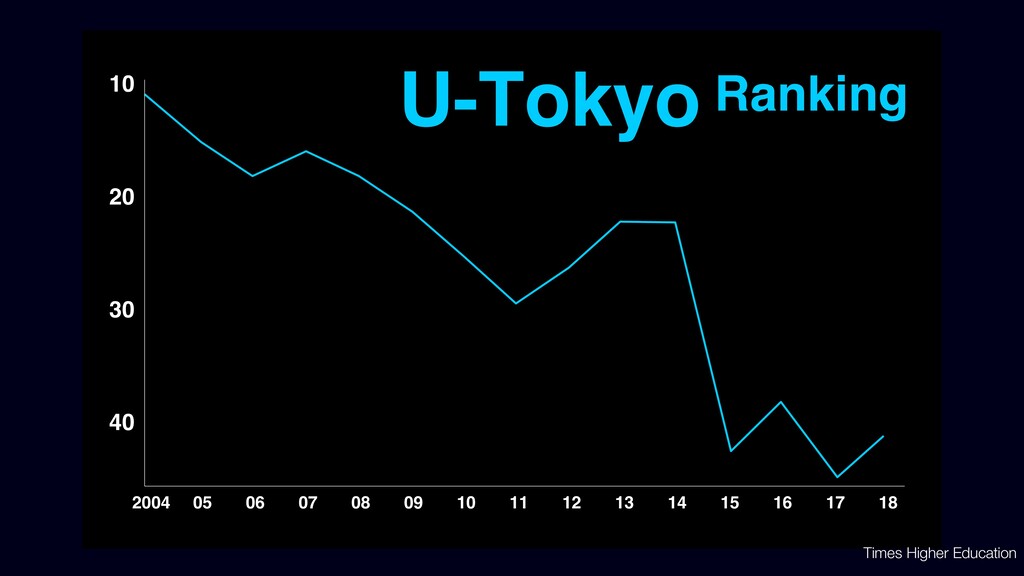 U-Tokyo Ranking

10
20
30
40

2004 05 06 07 08 09 10 11 12 13 14 15 16 17 18

Times Higher Education